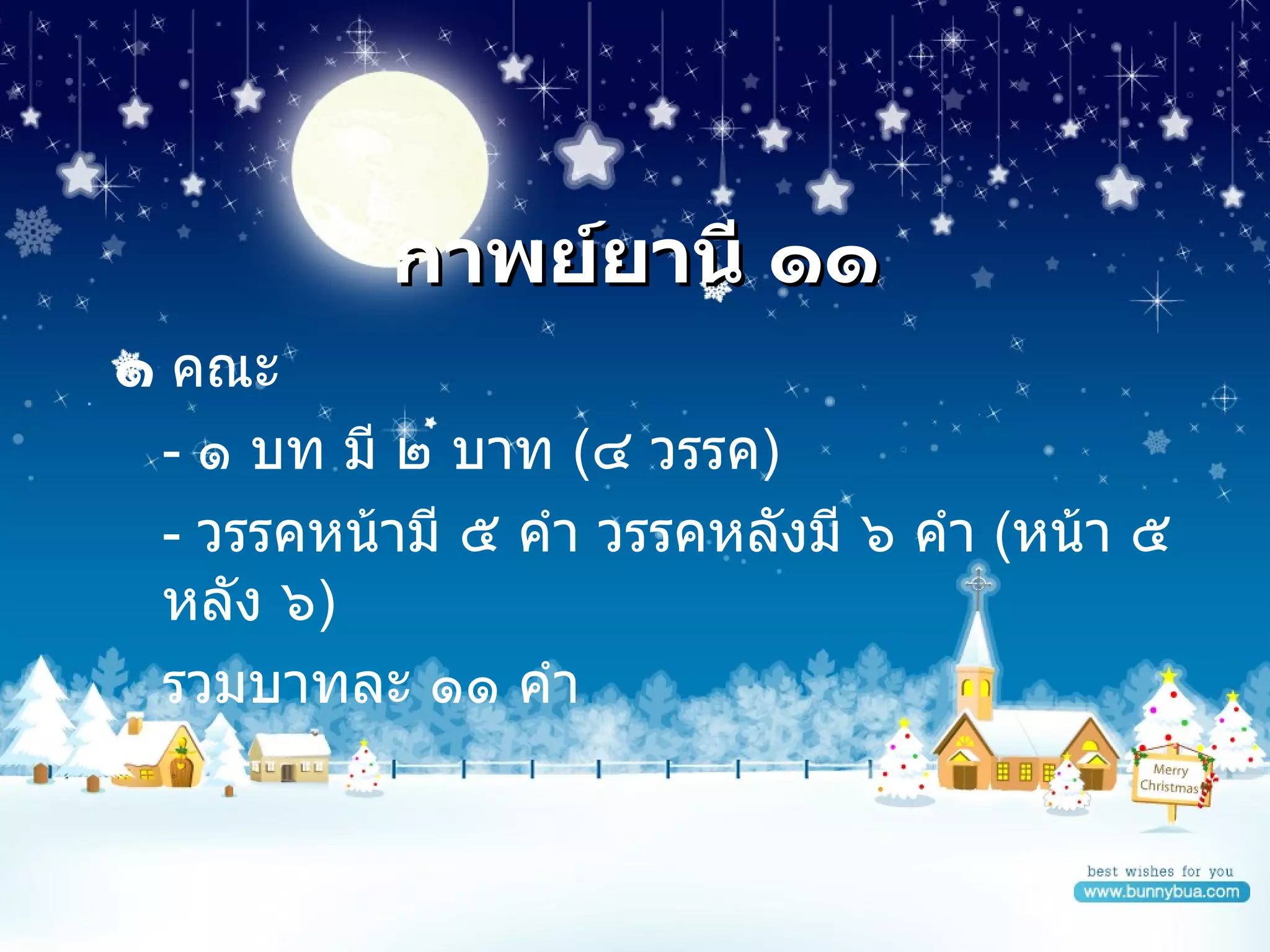 กาพย์ยานี ๑๑

๑ คณะ

- ๑ บท มี ๒ บาท (๔ วรรค)

- วรรคหน้ามี ๕ คำ วรรคหลังมี ๖ คำ (หน้า ๕ หลัง ๖)

รวมบาทละ ๑๑ คำ

Merry Christmas

best wishes for you
www.bunnybua.com